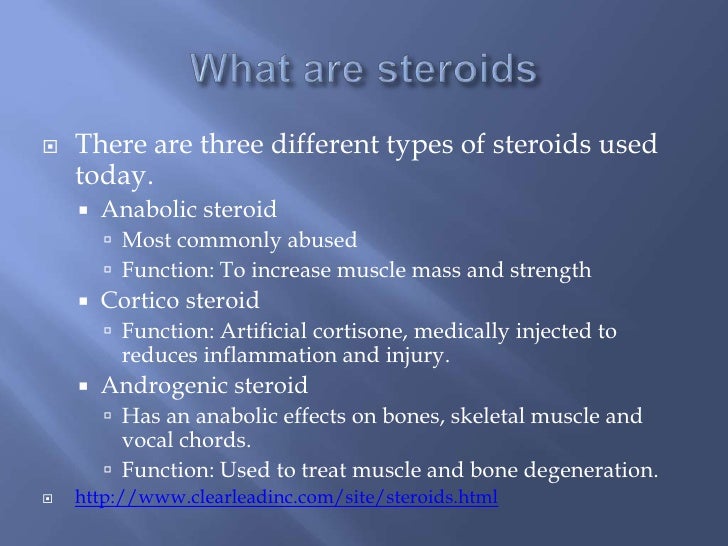 What are steroids

There are three different types of steroids used today.

Anabolic steroid

Most commonly abused

Function: To increase muscle mass and strength

Cortico steroid

Function: Artificial cortisone, medically injected to reduces inflammation and injury.

Androgenic steroid

Has an anabolic effects on bones, skeletal muscle and vocal chords.

Function: Used to treat muscle and bone degeneration.

http://www.clearleadinc.com/site/steroids.html